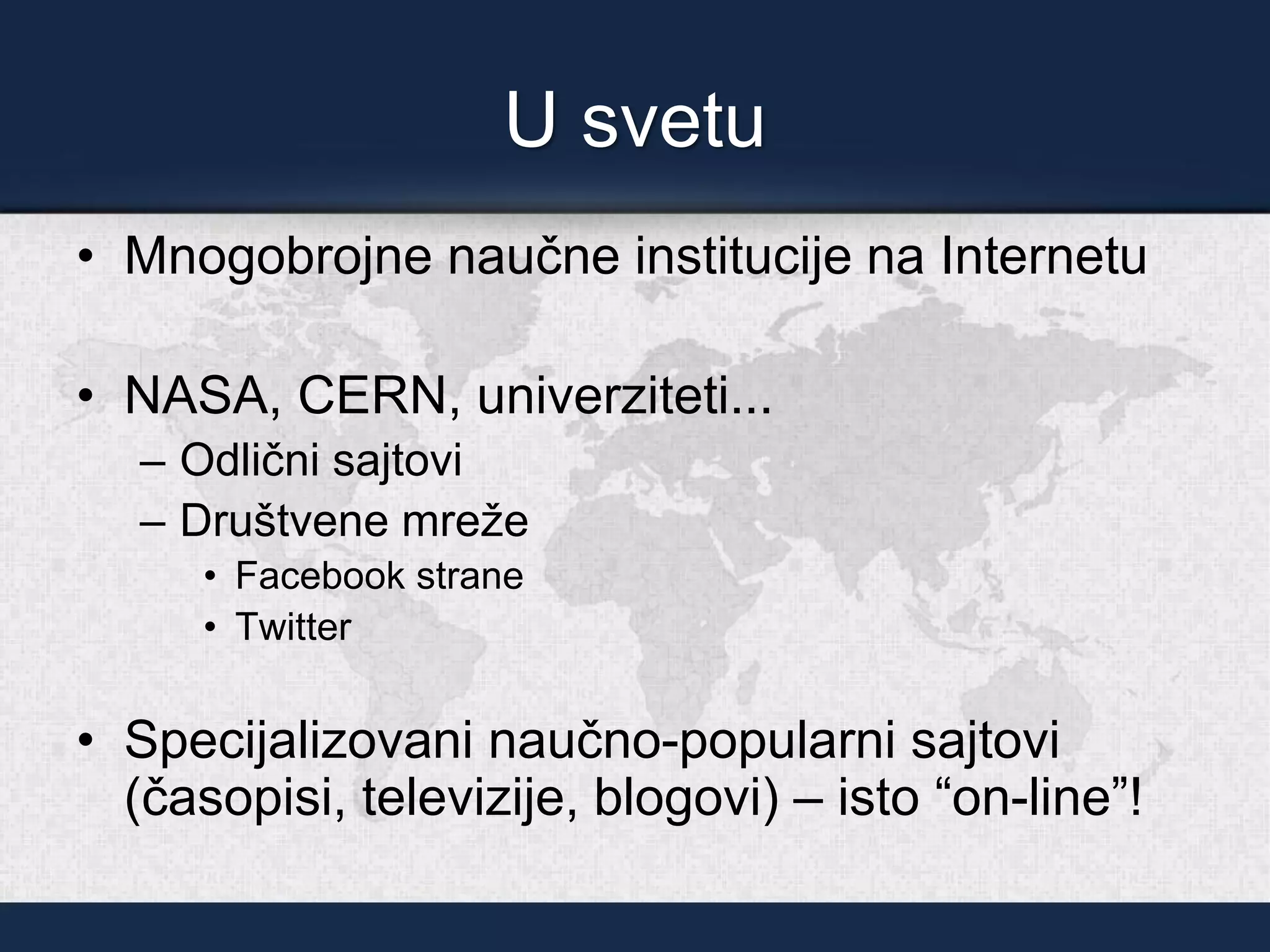 U svetu

• Mnogobrojne naučne institucije na Internetu

• NASA, CERN, univerziteti...
– Odlični sajtovi
– Društvene mreže
• Facebook strane
• Twitter

• Specijalizovani naučno-popularni sajtovi (časopisi, televizije, blogovi) – isto “on-line”!